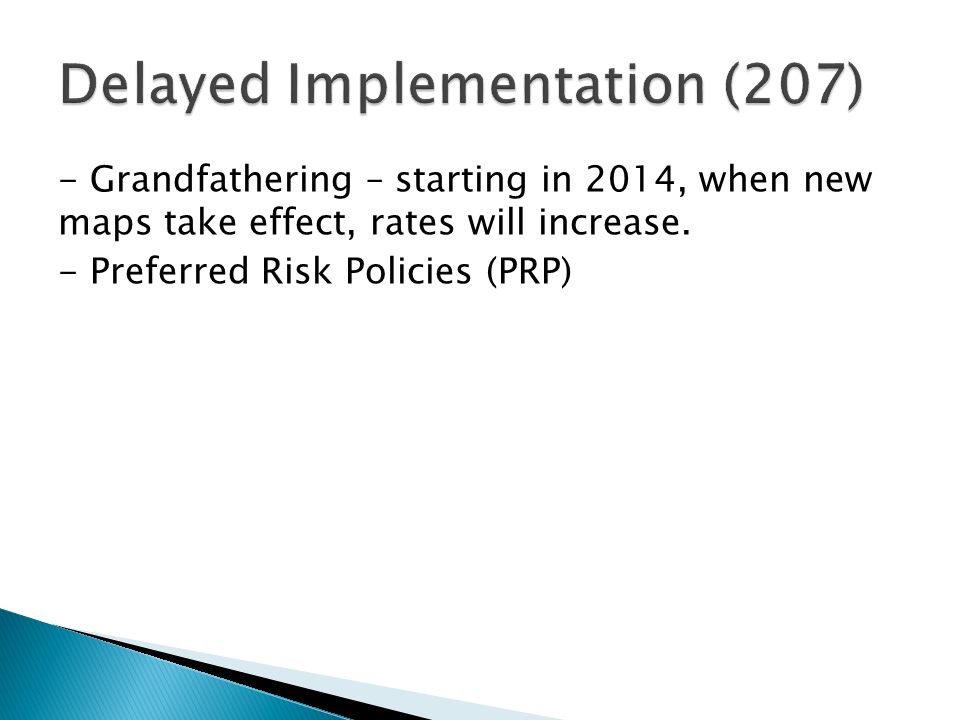 Delayed Implementation (207)

- Grandfathering – starting in 2014, when new maps take effect, rates will increase.
- Preferred Risk Policies (PRP)